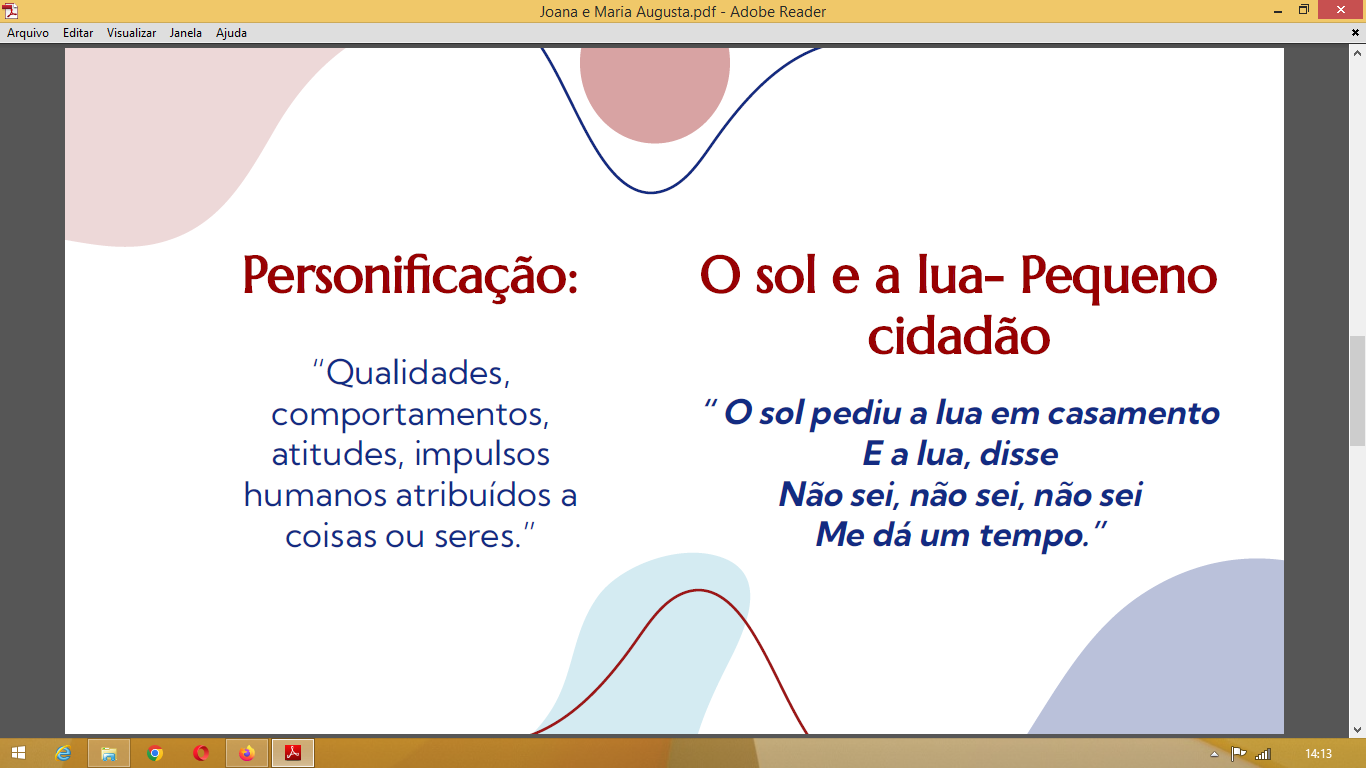 Joana e Maria Augusta.pdf - Adobe Reader

Arquivo Editar Visualizar Janela Ajuda

Personificação:

"Qualidades, comportamentos, atitudes, impulsos humanos atribuídos a coisas ou seres."

O sol e a lua- Pequeno cidadão

" O sol pediu a lua em casamento
E a lua, disse
Não sei, não sei, não sei
Me dá um tempo."

14:13